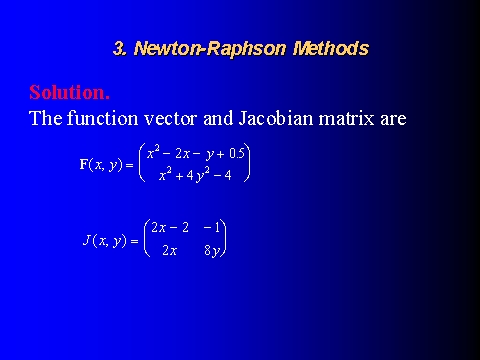 3. Newton-Raphson Methods

Solution.
The function vector and Jacobian matrix are

$\mathbf{F}(x, y) = \begin{pmatrix} x^2 - 2x - y + 0.5 \\ x^2 + 4y^2 - 4 \end{pmatrix}$

$J(x, y) = \begin{pmatrix} 2x - 2 & -1 \\ 2x & 8y \end{pmatrix}$